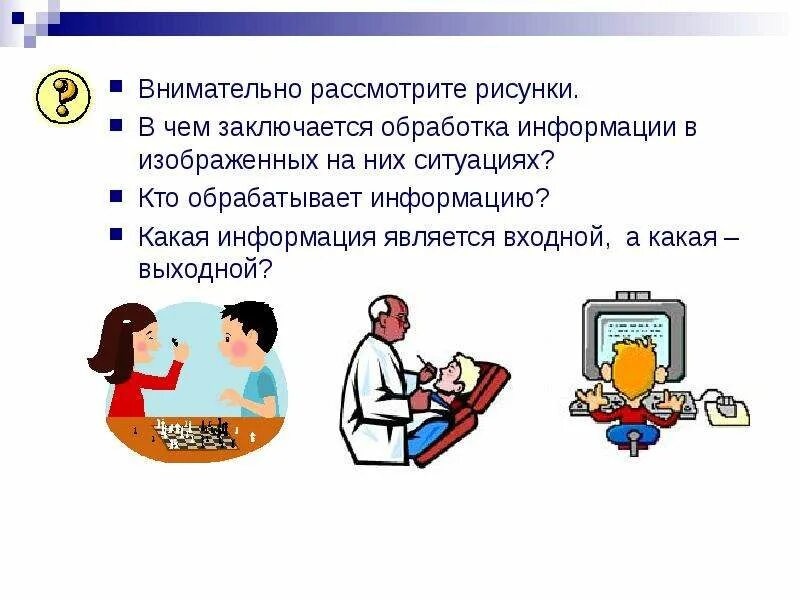 ?

Внимательно рассмотрите рисунки.

В чем заключается обработка информации в изображенных на них ситуациях?

Кто обрабатывает информацию?

Какая информация является входной, а какая – выходной?